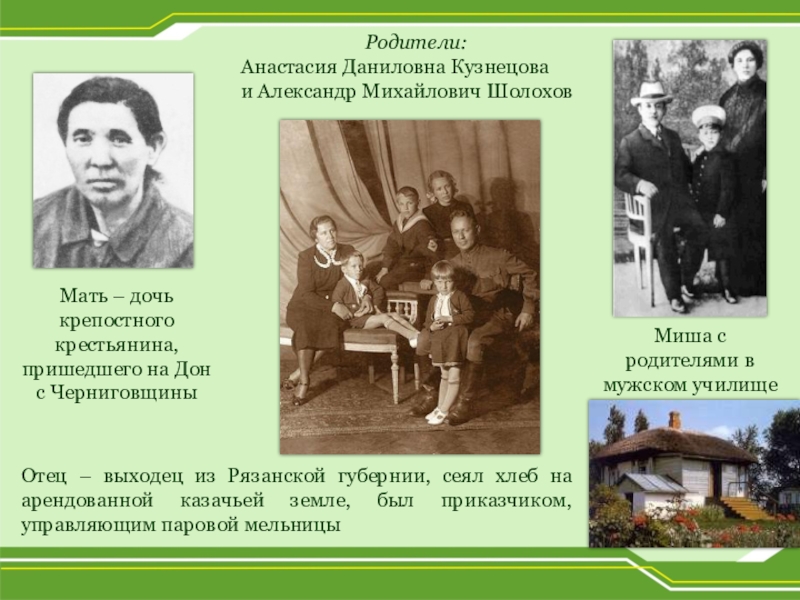 Родители:
Анастасия Даниловна Кузнецова
и Александр Михайлович Шолохов

Мать – дочь крепостного крестьянина, пришедшего на Дон с Черниговщины

Миша с родителями в мужском училище

Отец – выходец из Рязанской губернии, сеял хлеб на арендованной казачьей земле, был приказчиком, управляющим паровой мельницы